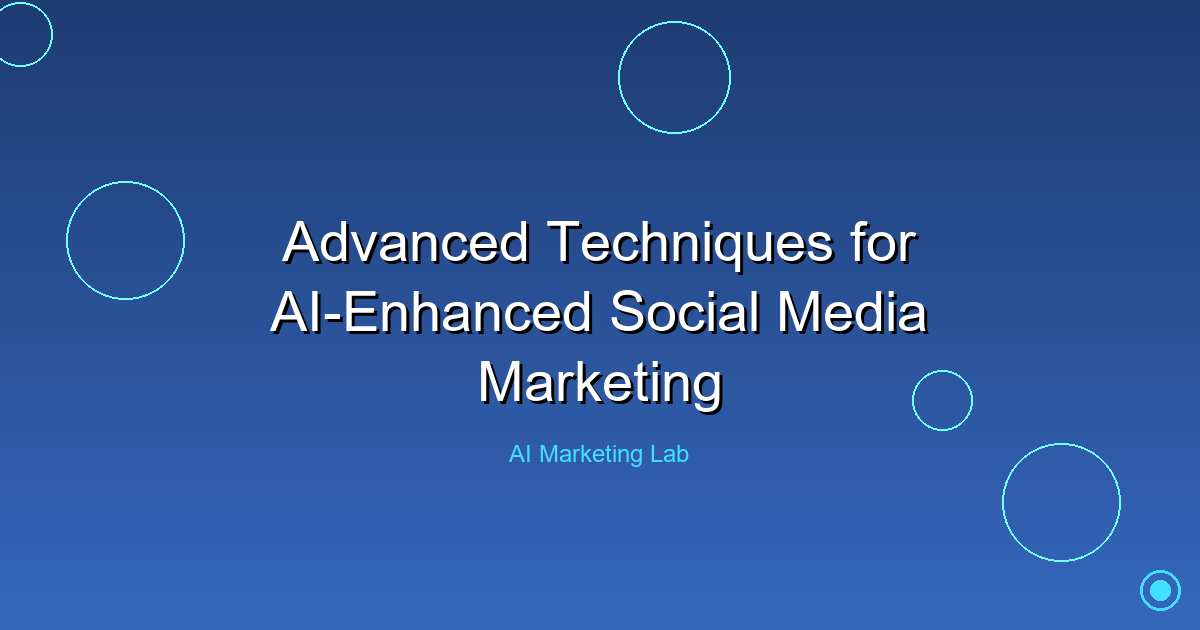 Advanced Techniques for AI-Enhanced Social Media Marketing

AI Marketing Lab